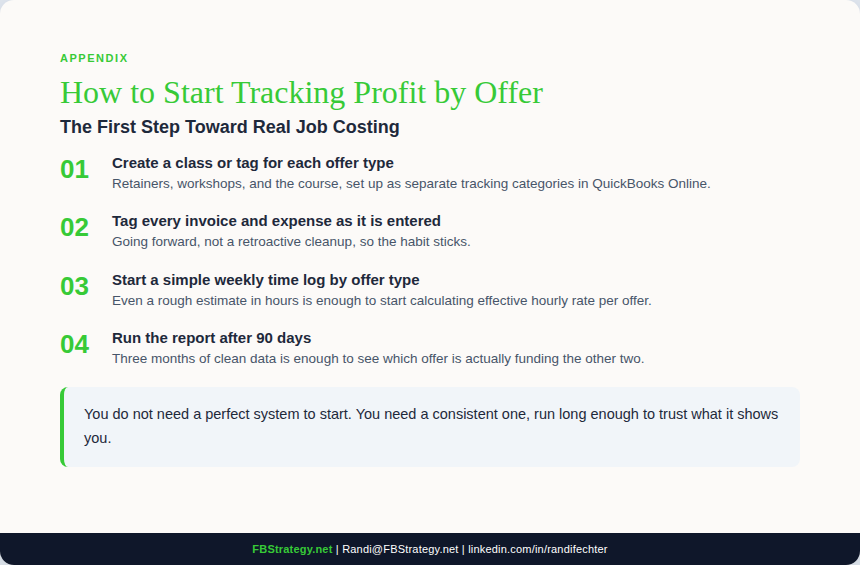 APPENDIX

How to Start Tracking Profit by Offer

The First Step Toward Real Job Costing

01
Create a class or tag for each offer type
Retainers, workshops, and the course, set up as separate tracking categories in QuickBooks Online.

02
Tag every invoice and expense as it is entered
Going forward, not a retroactive cleanup, so the habit sticks.

03
Start a simple weekly time log by offer type
Even a rough estimate in hours is enough to start calculating effective hourly rate per offer.

04
Run the report after 90 days
Three months of clean data is enough to see which offer is actually funding the other two.

You do not need a perfect system to start. You need a consistent one, run long enough to trust what it shows you.

FBStrategy.net | Randi@FBStrategy.net | linkedin.com/in/randifechter